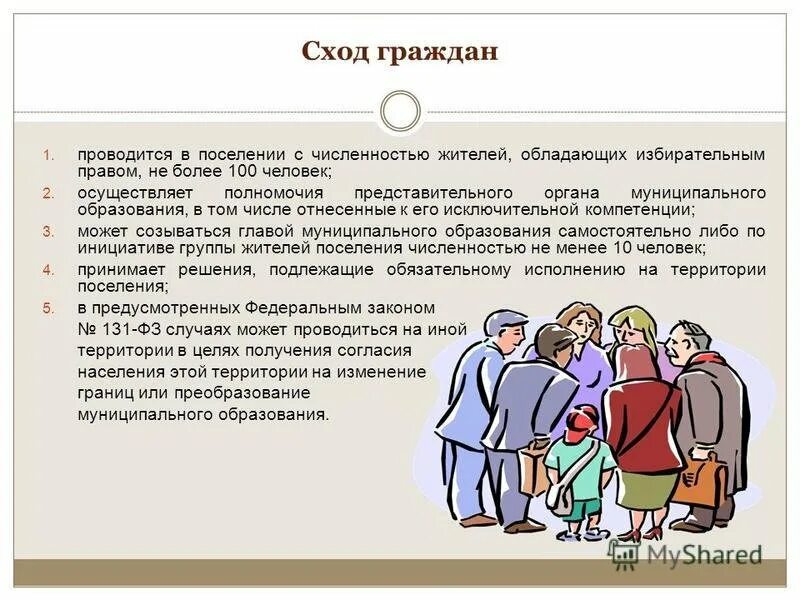 Сход граждан

1. проводится в поселении с численностью жителей, обладающих избирательным правом, не более 100 человек;
2. осуществляет полномочия представительного органа муниципального образования, в том числе отнесенные к его исключительной компетенции;
3. может созываться главой муниципального образования самостоятельно либо по инициативе группы жителей поселения численностью не менее 10 человек;
4. принимает решения, подлежащие обязательному исполнению на территории поселения;
5. в предусмотренных Федеральным законом № 131-ФЗ случаях может проводиться на иной территории в целях получения согласия населения этой территории на изменение границ или преобразование муниципального образования.

MyShared